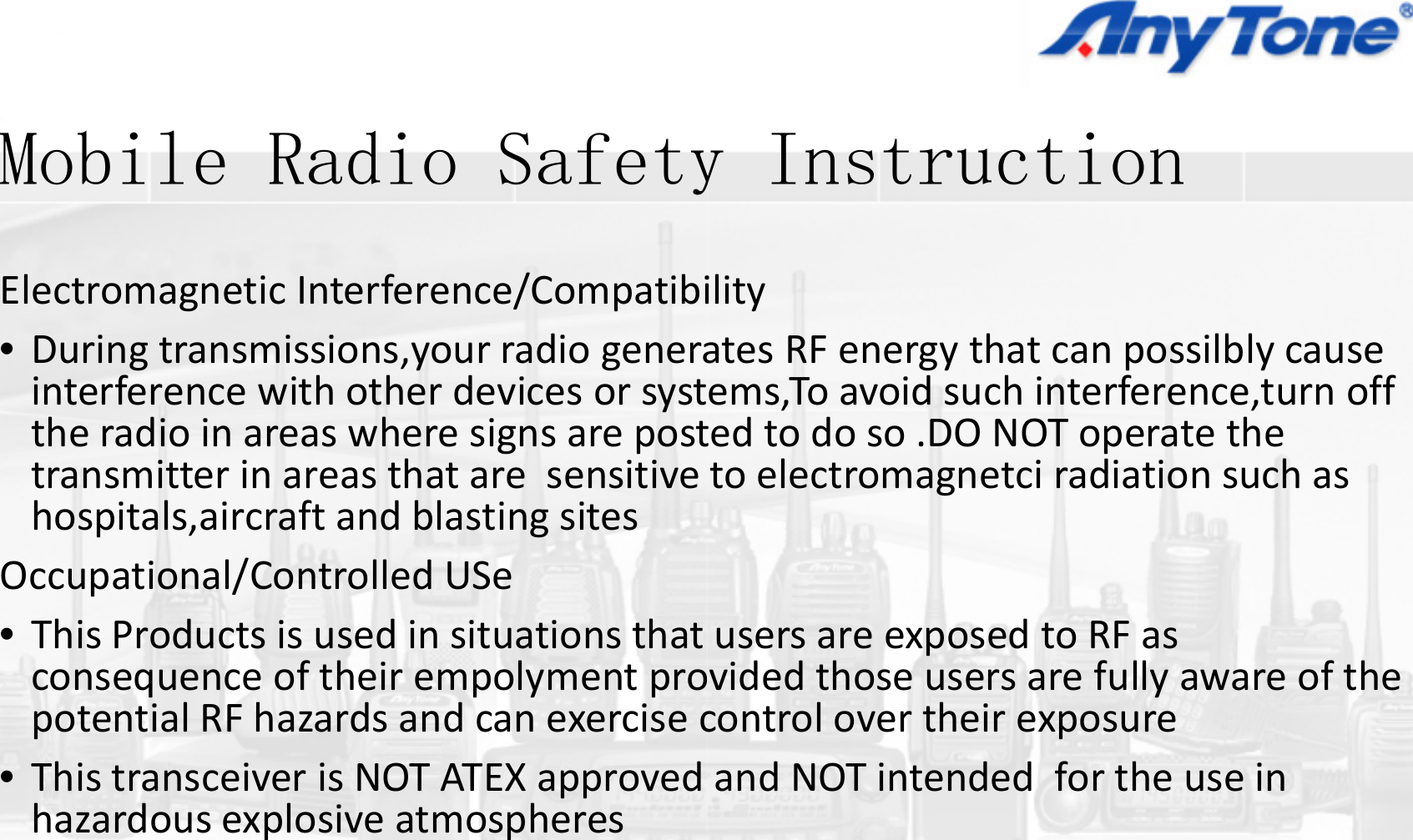 AnyTone®

Mobile Radio Safety Instruction

Electromagnetic Interference/Compatibility

• During transmissions,your radio generates RF energy that can possilbly cause interference with other devices or systems,To avoid such interference,turn off the radio in areas where signs are posted to do so .DO NOT operate the transmitter in areas that are sensitive to electromagnetci radiation such as hospitals,aircraft and blasting sites

Occupational/Controlled USe

• This Products is used in situations that users are exposed to RF as consequence of their empolyment provided those users are fully aware of the potential RF hazards and can exercise control over their exposure

• This transceiver is NOT ATEX approved and NOT intended for the use in hazardous explosive atmospheres